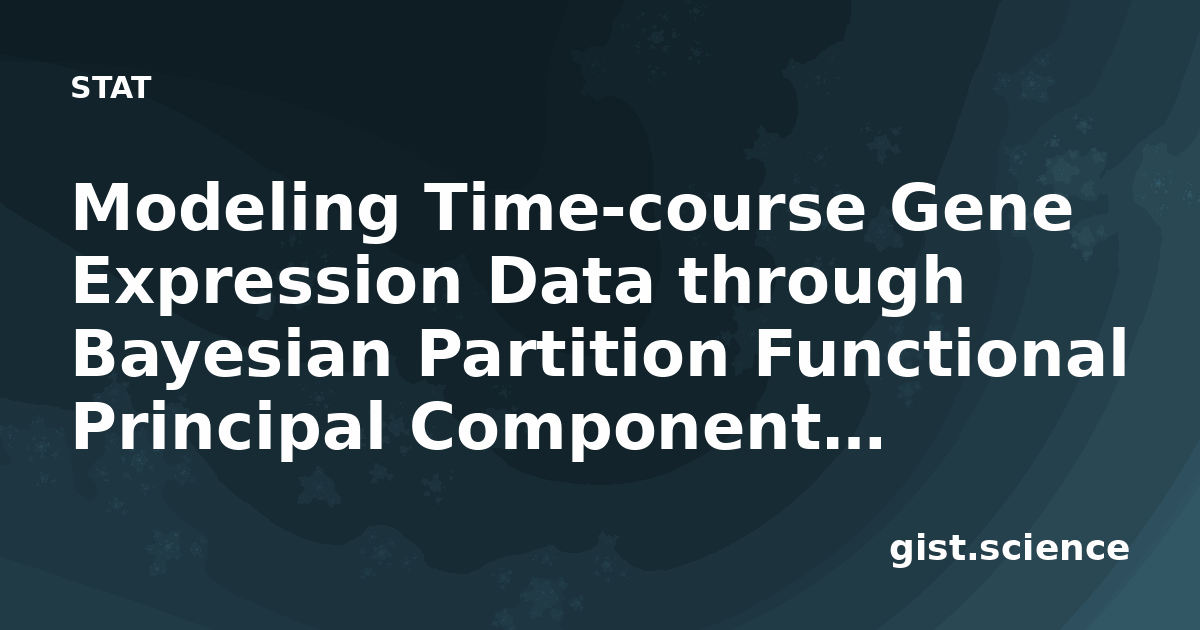 STAT

Modeling Time-course Gene Expression Data through Bayesian Partition Functional Principal Component…

gist.science